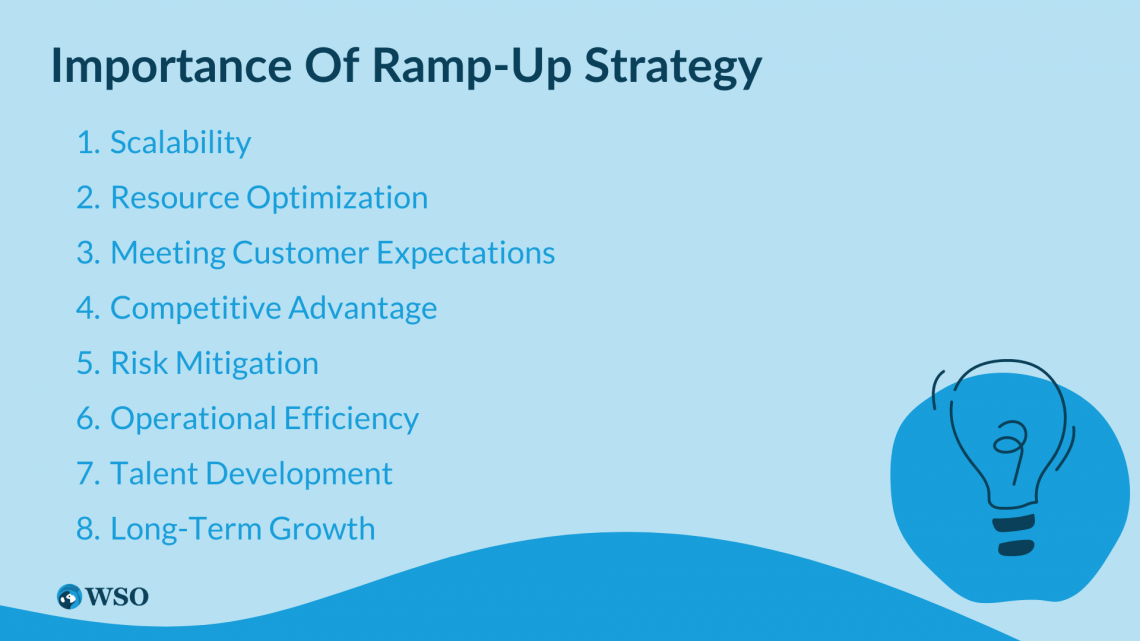 Importance Of Ramp-Up Strategy

1. Scalability
2. Resource Optimization
3. Meeting Customer Expectations
4. Competitive Advantage
5. Risk Mitigation
6. Operational Efficiency
7. Talent Development
8. Long-Term Growth

WSO